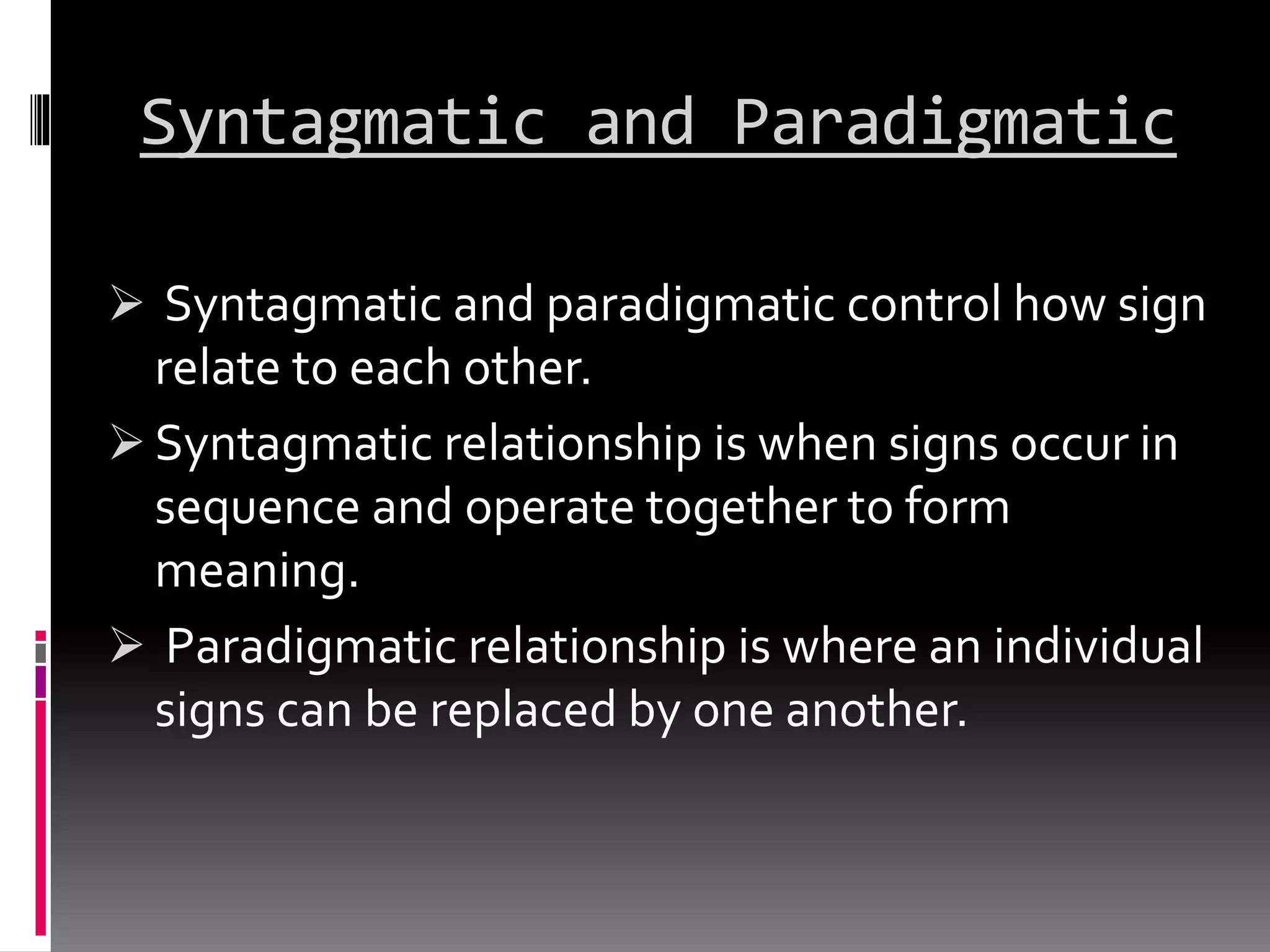 Syntagmatic and Paradigmatic

➢ Syntagmatic and paradigmatic control how sign relate to each other.

➢ Syntagmatic relationship is when signs occur in sequence and operate together to form meaning.

➢ Paradigmatic relationship is where an individual signs can be replaced by one another.